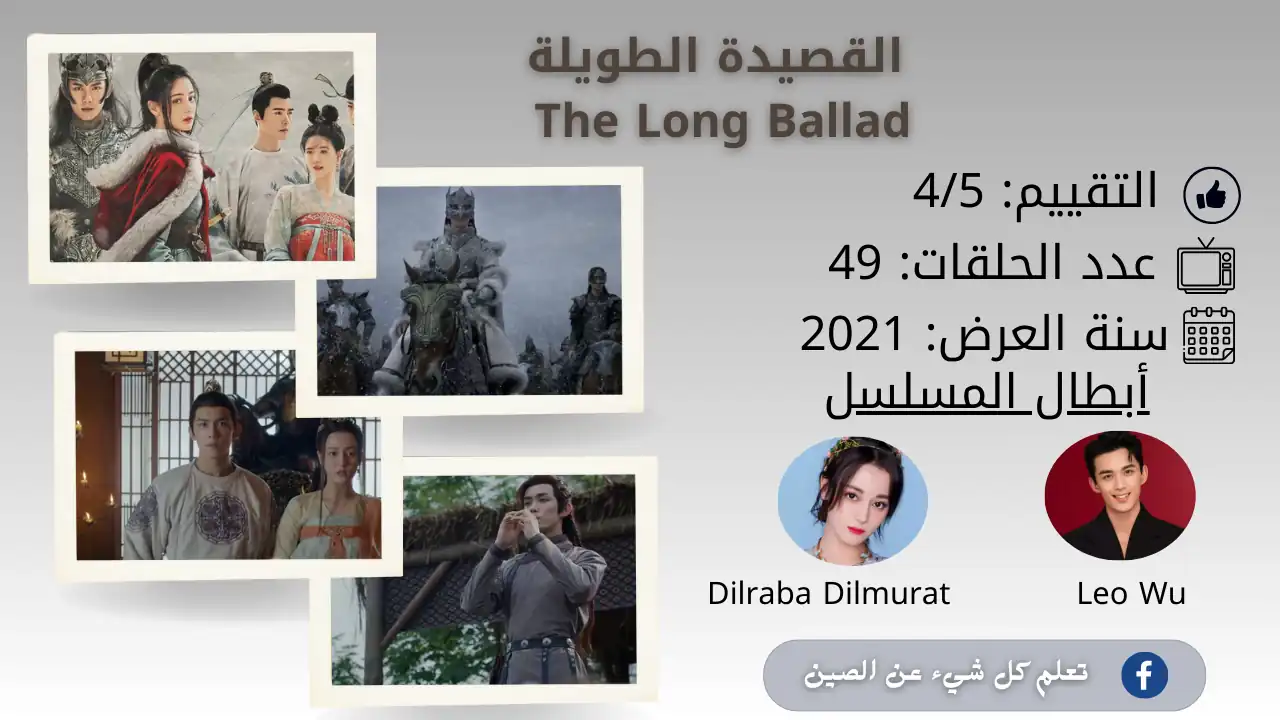 القصيدة الطويلة
The Long Ballad

التقييم: 4/5
عدد الحلقات: 49
سنة العرض: 2021
أبطال المسلسل

Leo Wu
Dilraba Dilmurat

تعلم كل شيء عن الصين